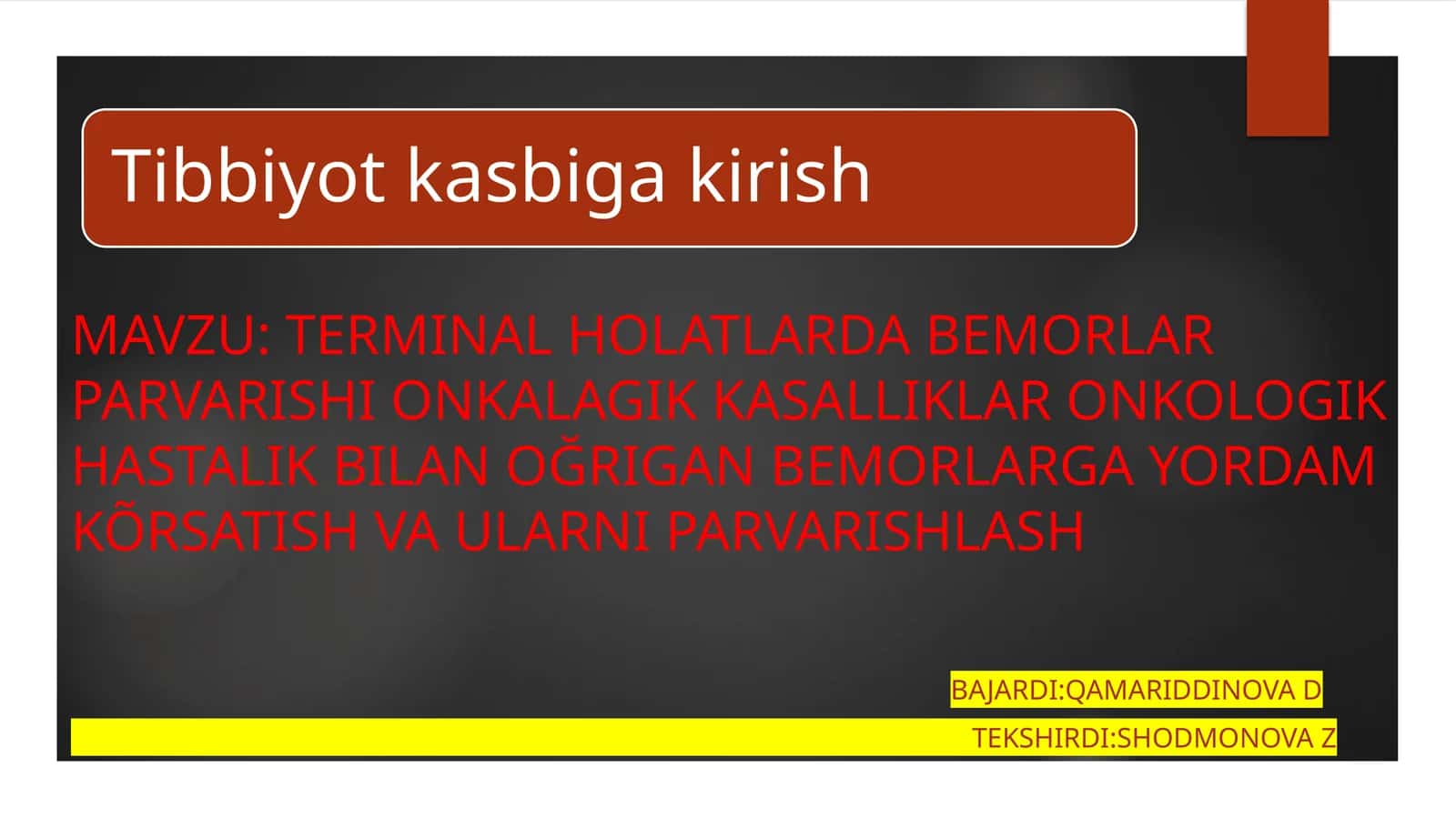 Tibbiyot kasbiga kirish

MAVZU: TERMINAL HOLATLARDA BEMORLAR PARVARISHI ONKALAGIK KASALLIKLAR ONKOLOGIK HASTALIK BILAN OĞRIGAN BEMORLARGA YORDAM KÕRSATISH VA ULARNI PARVARISHLASH

BAJARDI:QAMARIDDINOVA D

TEKSHIRDI:SHODMONOVA Z